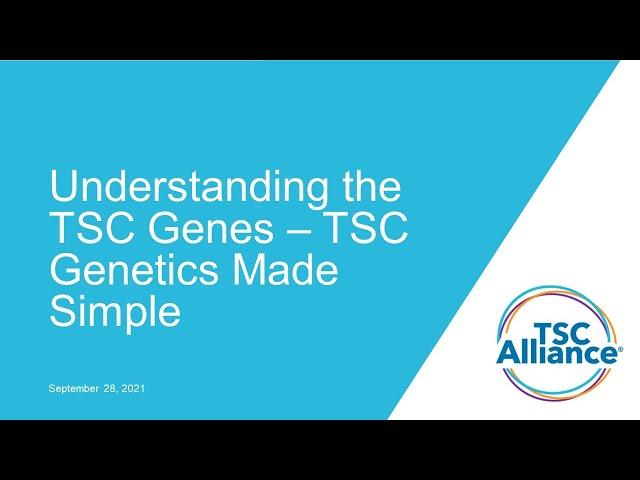 Understanding the TSC Genes – TSC Genetics Made Simple

September 28, 2021

TSC Alliance®